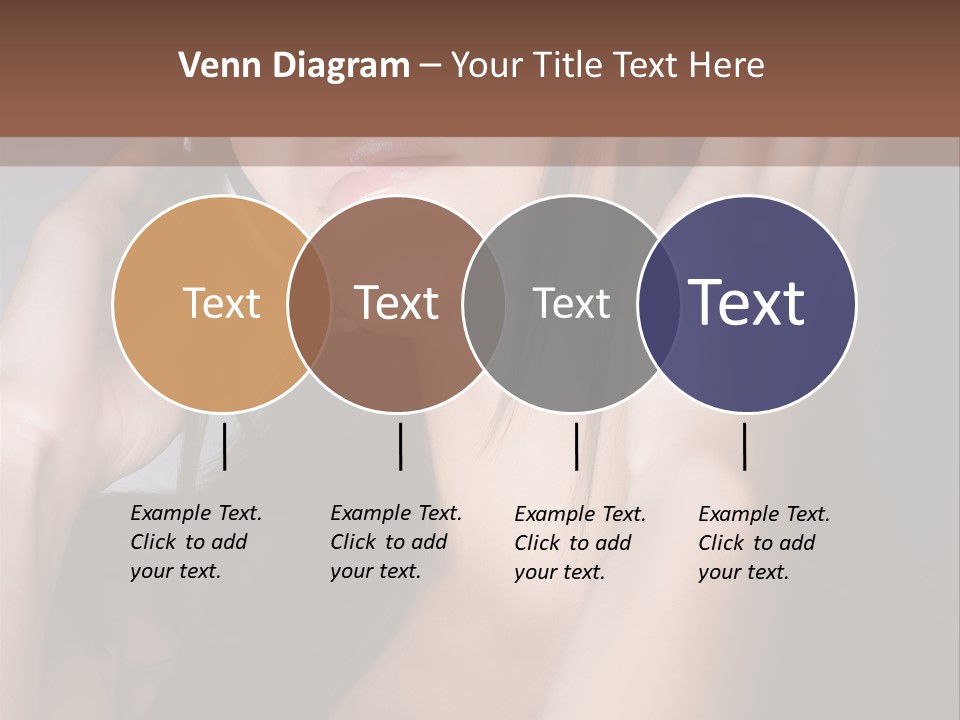 Venn Diagram – Your Title Text Here

Text

Text

Text

Text

Example Text. Click to add your text.

Example Text. Click to add your text.

Example Text. Click to add your text.

Example Text. Click to add your text.